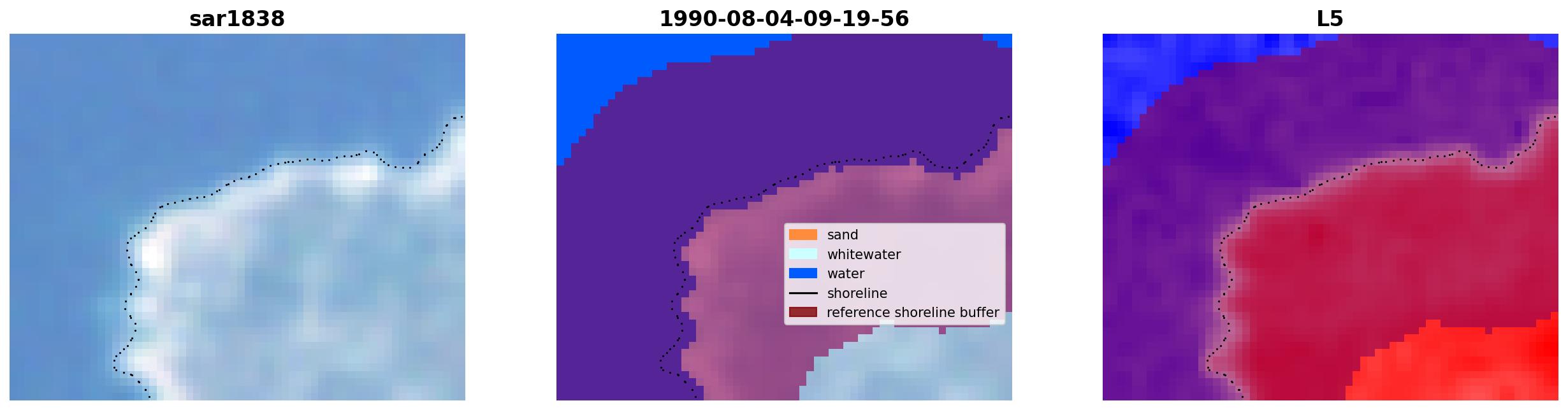 sar1838

1990-08-04-09-19-56

sand
whitewater
water
shoreline
reference shoreline buffer

L5